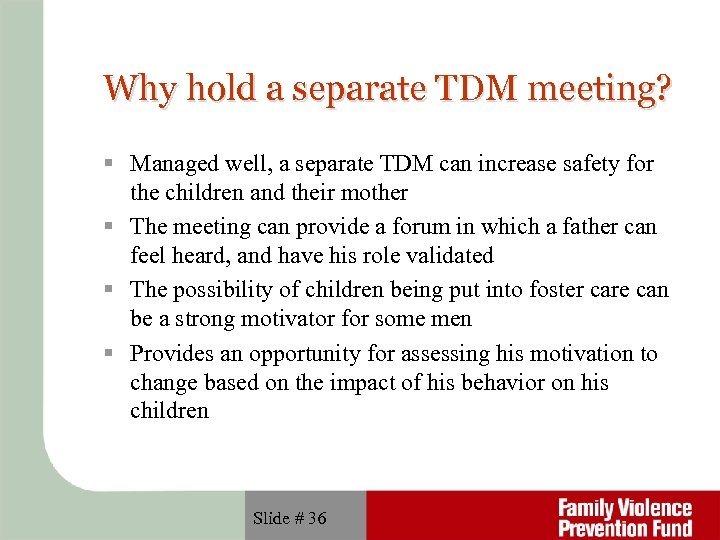 Why hold a separate TDM meeting?

▪ Managed well, a separate TDM can increase safety for the children and their mother

▪ The meeting can provide a forum in which a father can feel heard, and have his role validated

▪ The possibility of children being put into foster care can be a strong motivator for some men

▪ Provides an opportunity for assessing his motivation to change based on the impact of his behavior on his children

Slide # 36

Family Violence Prevention Fund